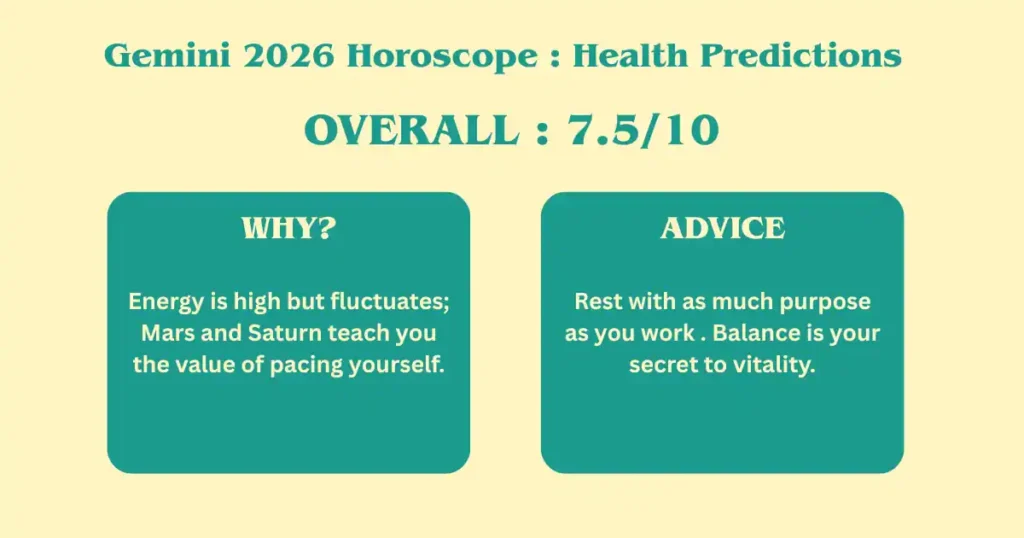 Gemini 2026 Horoscope : Health Predictions

OVERALL : 7.5/10

WHY?

Energy is high but fluctuates; Mars and Saturn teach you the value of pacing yourself.

ADVICE

Rest with as much purpose as you work . Balance is your secret to vitality.